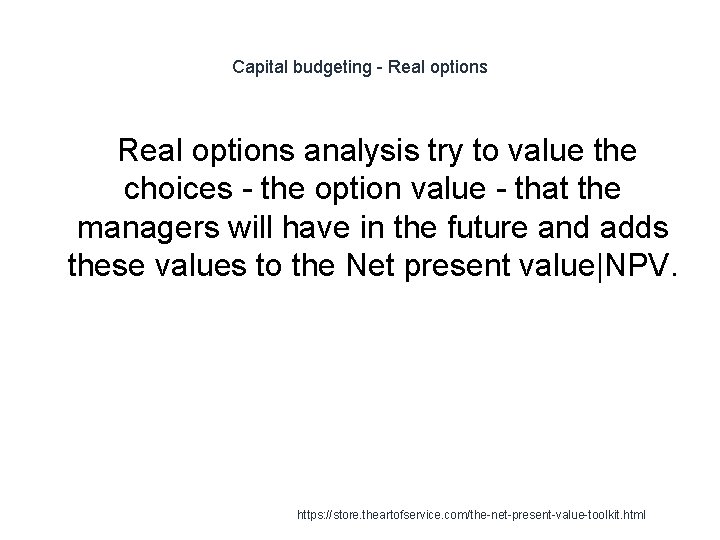 Capital budgeting - Real options

Real options analysis try to value the choices - the option value - that the managers will have in the future and adds these values to the Net present value|NPV.

https://store.theartofservice.com/the-net-present-value-toolkit.html